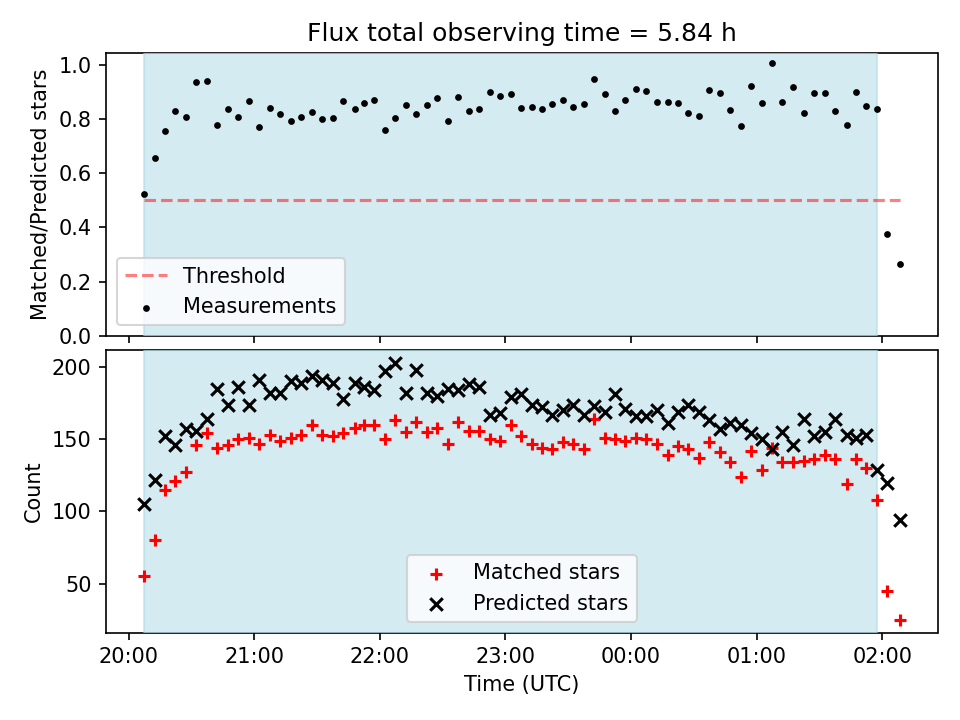 Flux total observing time = 5.84 h

Matched/Predicted stars

1.0
0.8
0.6
0.4
0.2
0.0

Threshold
Measurements

Count

200
150
100
50

Matched stars
Predicted stars

20:00 21:00 22:00 23:00 00:00 01:00 02:00
Time (UTC)